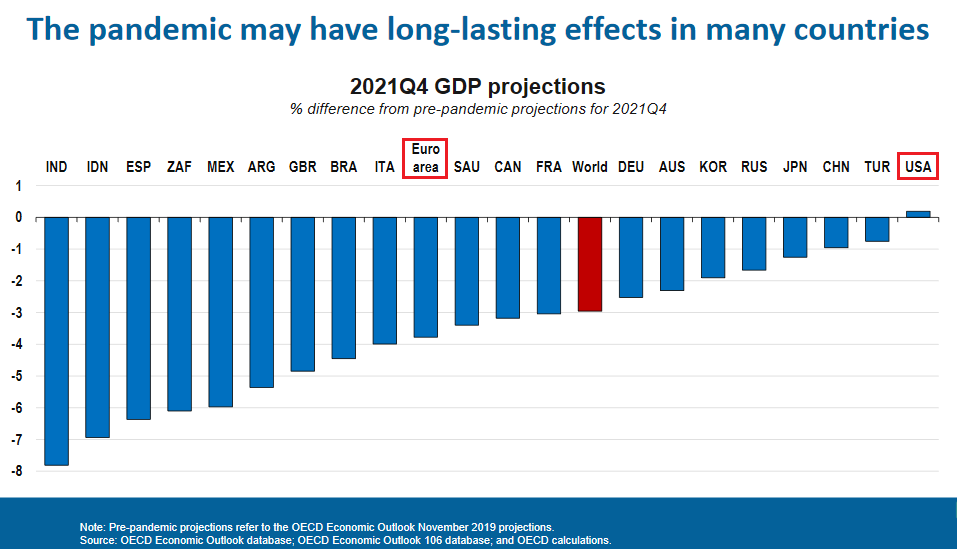 The pandemic may have long-lasting effects in many countries

2021Q4 GDP projections
% difference from pre-pandemic projections for 2021Q4

IND IDN ESP ZAF MEX ARG GBR BRA ITA Euro area SAU CAN FRA World DEU AUS KOR RUS JPN CHN TUR USA

1
0
-1
-2
-3
-4
-5
-6
-7
-8

Note: Pre-pandemic projections refer to the OECD Economic Outlook November 2019 projections.
Source: OECD Economic Outlook database; OECD Economic Outlook 106 database; and OECD calculations.